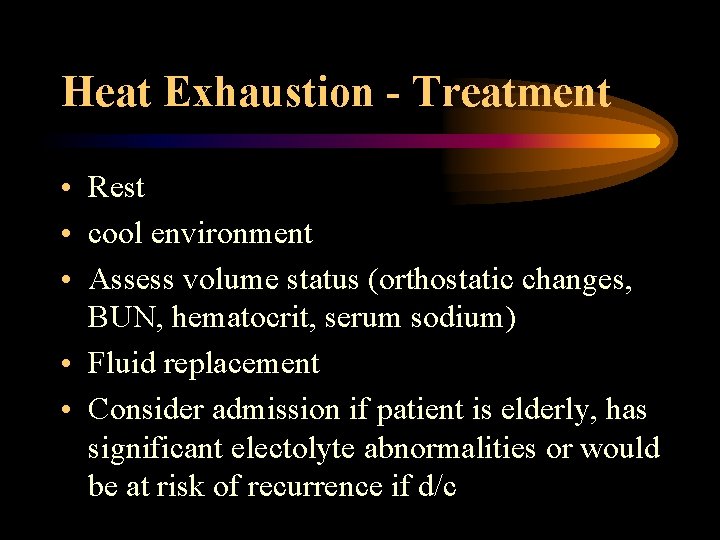 Heat Exhaustion - Treatment

• Rest
• cool environment
• Assess volume status (orthostatic changes, BUN, hematocrit, serum sodium)
• Fluid replacement
• Consider admission if patient is elderly, has significant electolyte abnormalities or would be at risk of recurrence if d/c